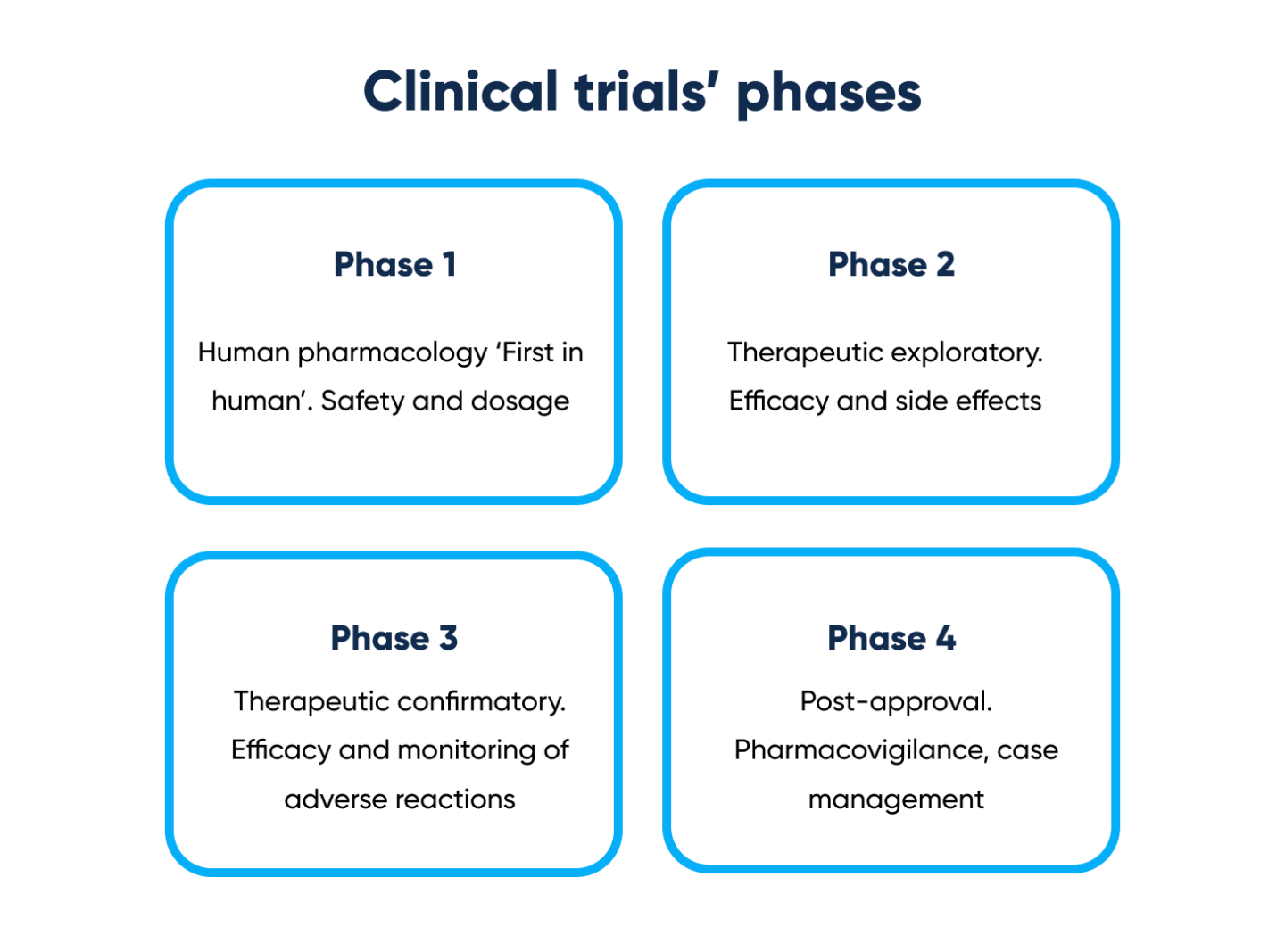 Clinical trials' phases

Phase 1

Human pharmacology 'First in human'. Safety and dosage

Phase 2

Therapeutic exploratory. Efficacy and side effects

Phase 3

Therapeutic confirmatory. Efficacy and monitoring of adverse reactions

Phase 4

Post-approval. Pharmacovigilance, case management